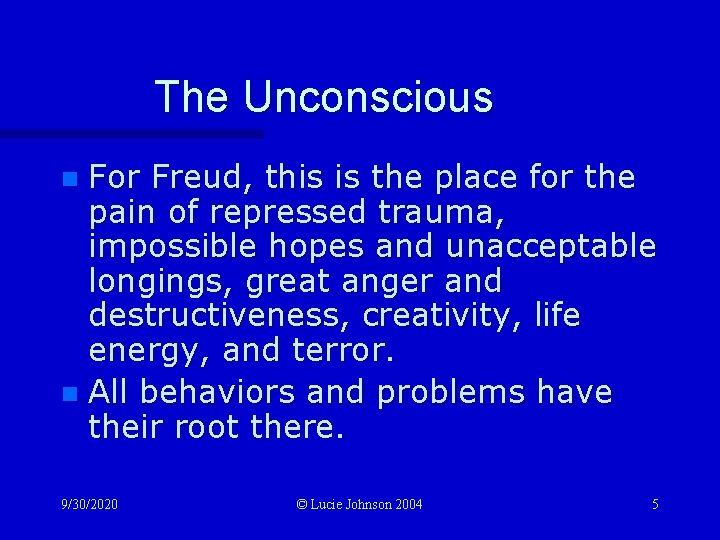 The Unconscious

For Freud, this is the place for the pain of repressed trauma, impossible hopes and unacceptable longings, great anger and destructiveness, creativity, life energy, and terror.

All behaviors and problems have their root there.

9/30/2020

© Lucie Johnson 2004

5